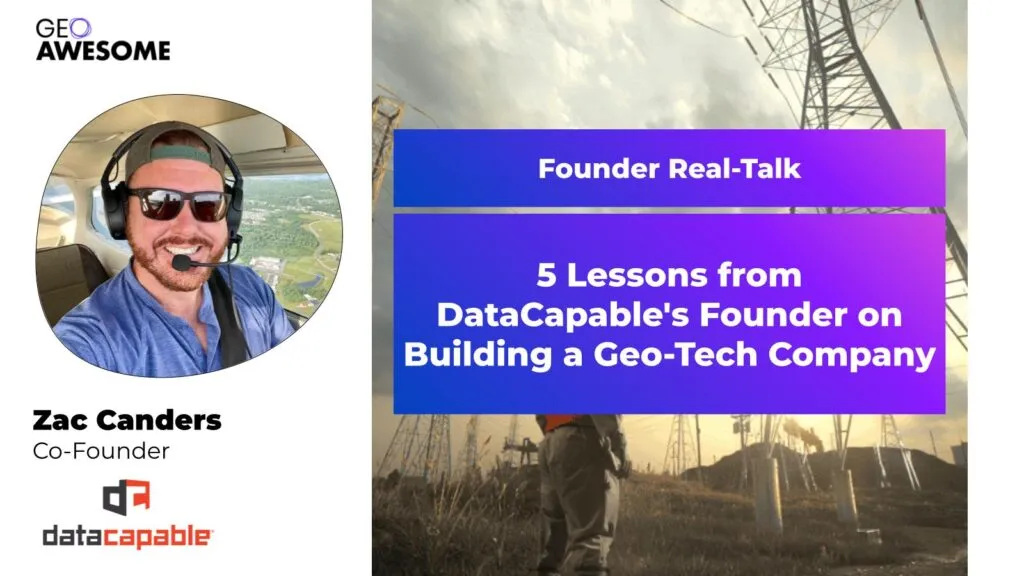 GEO AWESOME

Zac Canders
Co-Founder

datacapable

Founder Real-Talk

5 Lessons from DataCapable's Founder on Building a Geo-Tech Company